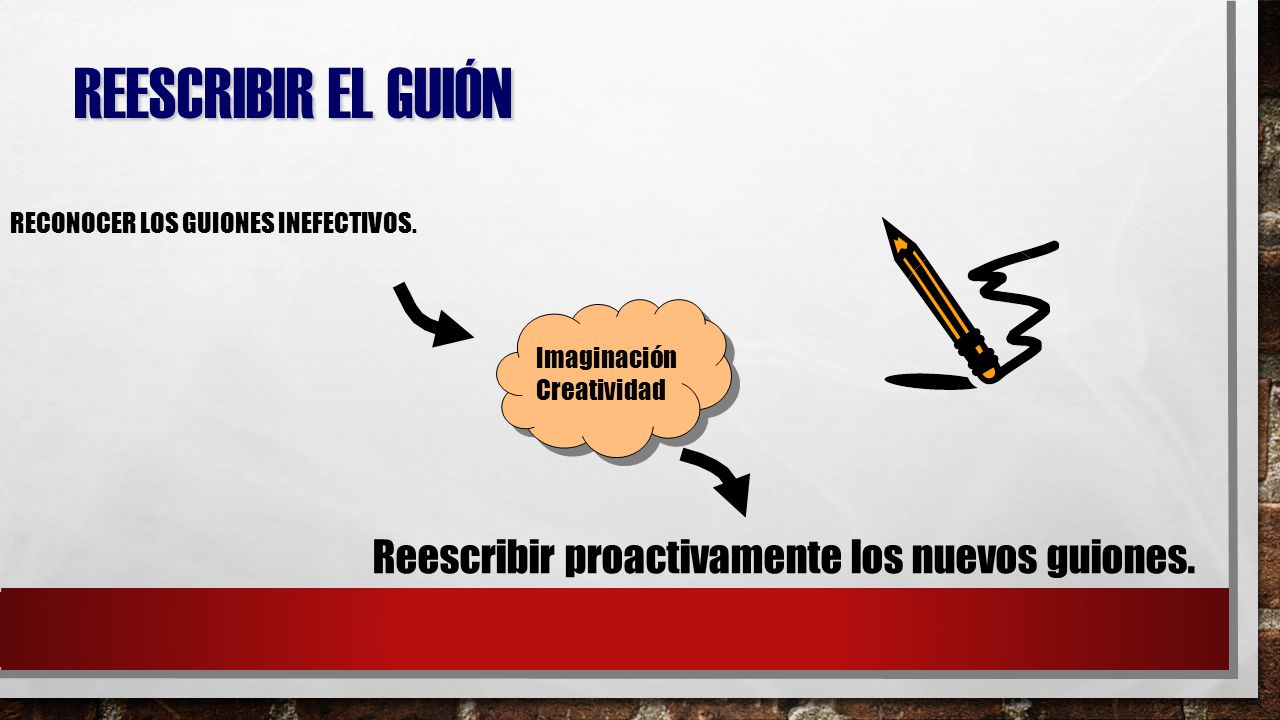 REESCRIBIR EL GUIÓN

RECONOCER LOS GUIONES INEFECTIVOS.

Imaginación
Creatividad

Reescribir proactivamente los nuevos guiones.